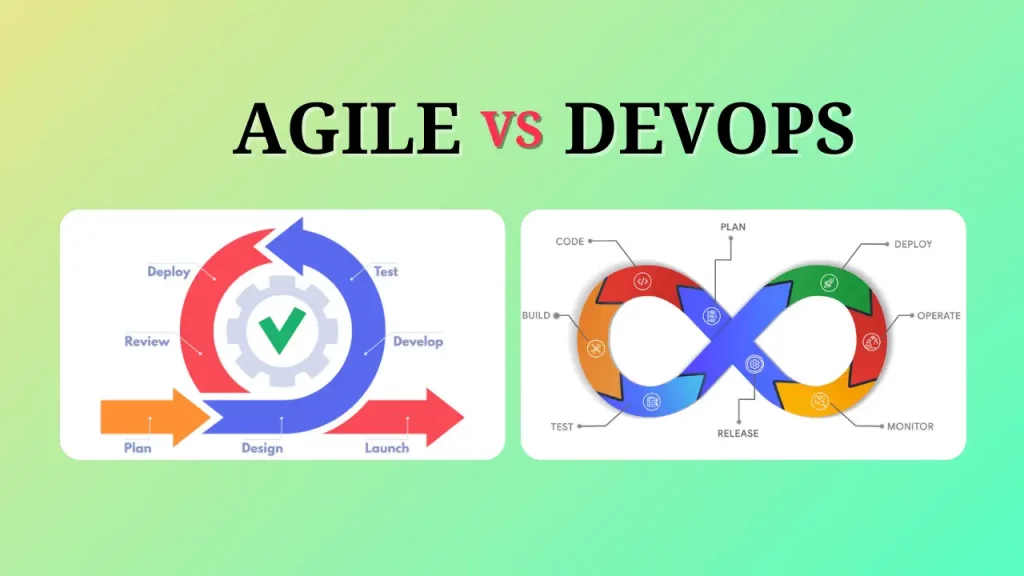 AGILE vs DEVOPS

Deploy
Test
Review
Develop
Plan
Design
Launch

CODE
PLAN
DEPLOY
BUILD
OPERATE
TEST
RELEASE
MONITOR